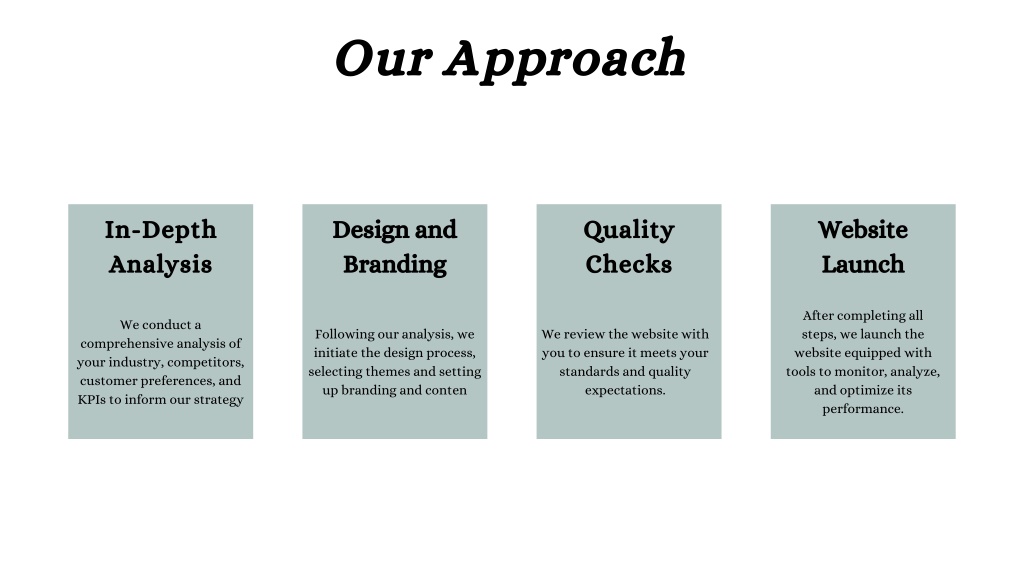 Our Approach

In-Depth Analysis

We conduct a comprehensive analysis of your industry, competitors, customer preferences, and KPIs to inform our strategy

Design and Branding

Following our analysis, we initiate the design process, selecting themes and setting up branding and conten

Quality Checks

We review the website with you to ensure it meets your standards and quality expectations.

Website Launch

After completing all steps, we launch the website equipped with tools to monitor, analyze, and optimize its performance.